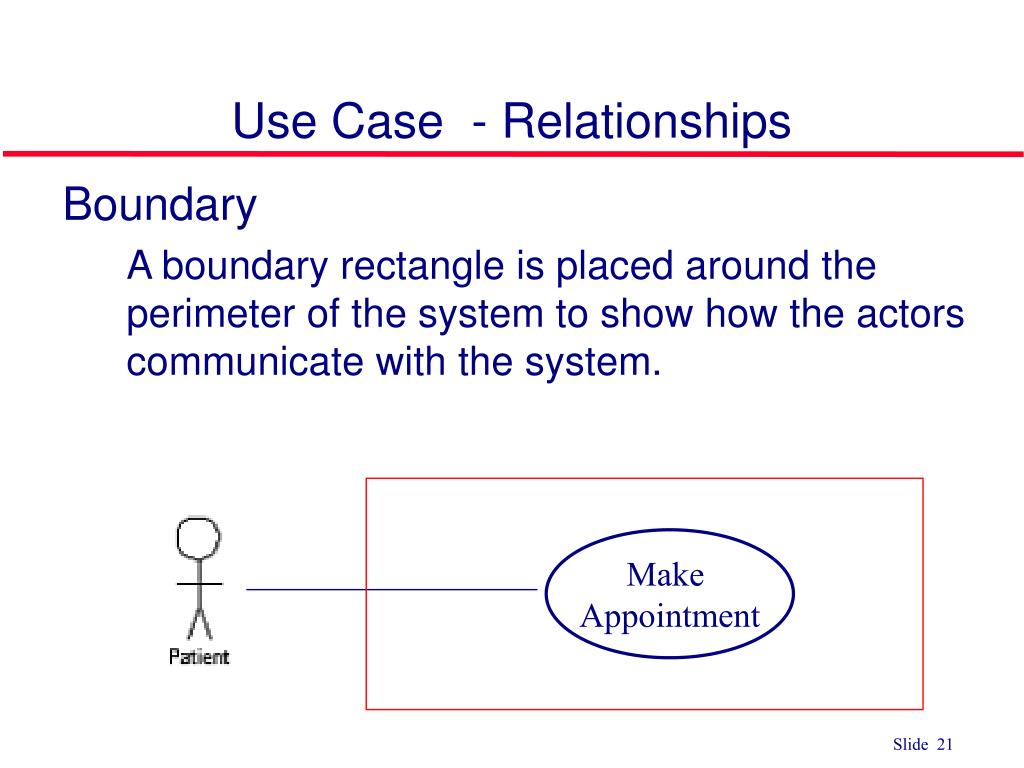 Use Case - Relationships

Boundary

A boundary rectangle is placed around the perimeter of the system to show how the actors communicate with the system.

Patient

Make Appointment

Slide 21